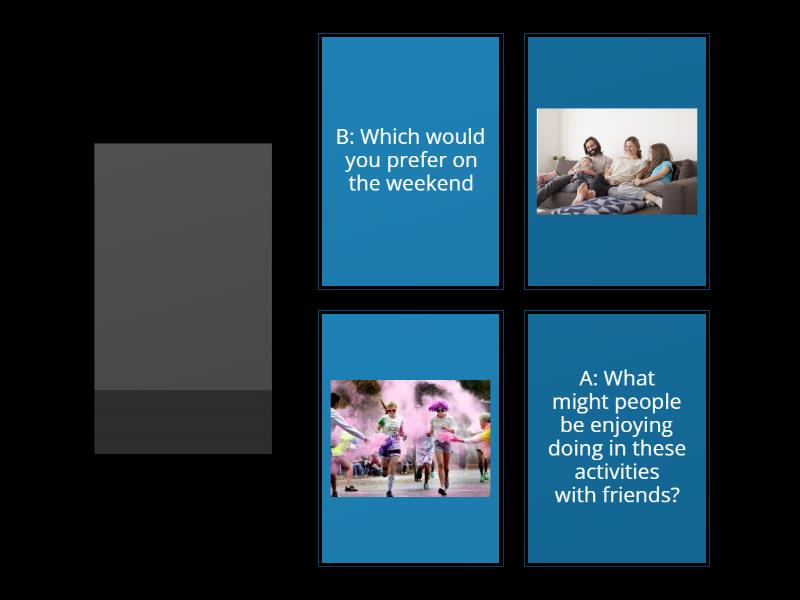 B: Which would you prefer on the weekend

A: What might people be enjoying doing in these activities with friends?